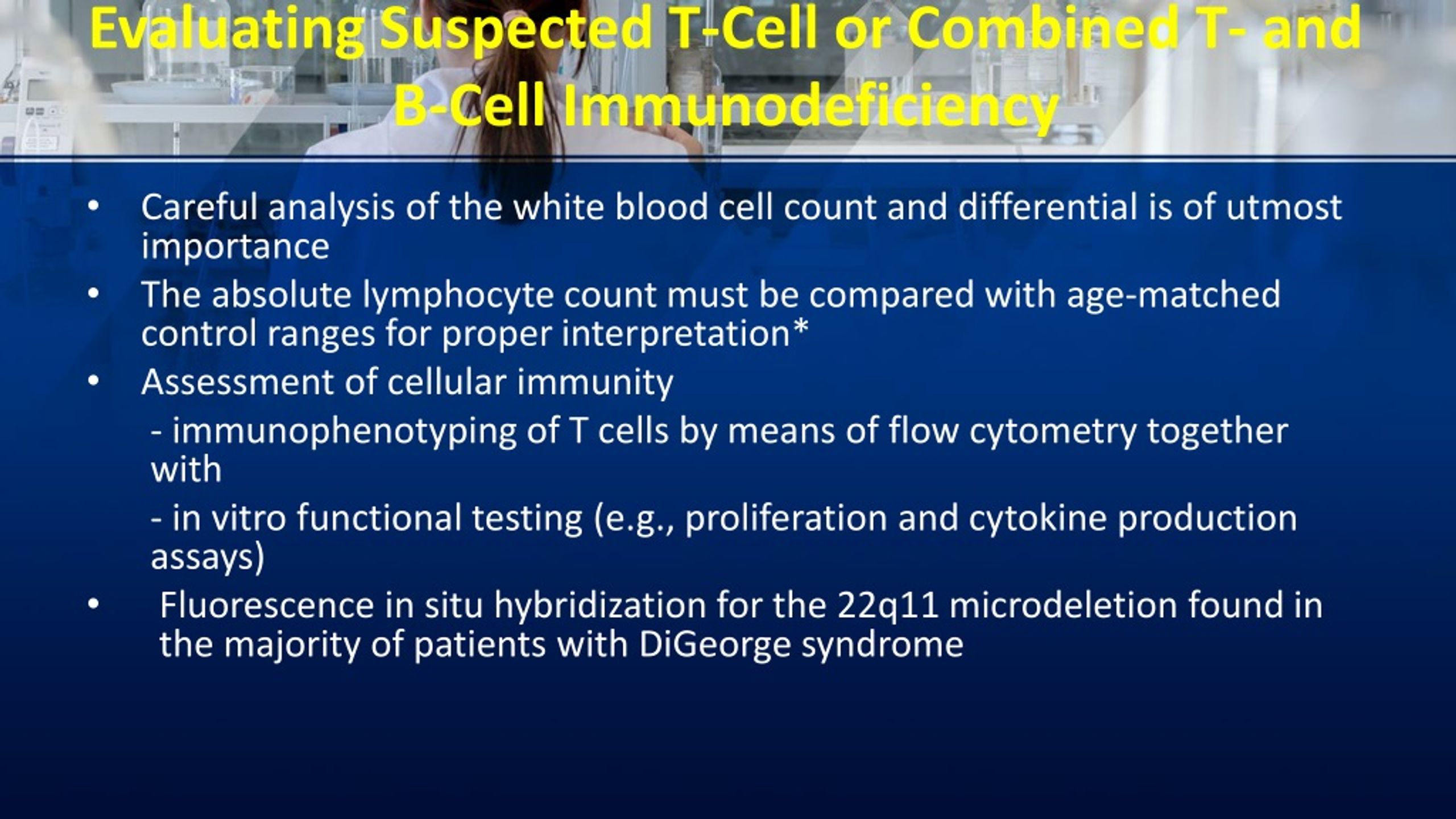 Evaluating Suspected T-Cell or Combined T- and B-Cell Immunodeficiency

• Careful analysis of the white blood cell count and differential is of utmost importance
• The absolute lymphocyte count must be compared with age-matched control ranges for proper interpretation*
• Assessment of cellular immunity
- immunophenotyping of T cells by means of flow cytometry together with
- in vitro functional testing (e.g., proliferation and cytokine production assays)
• Fluorescence in situ hybridization for the 22q11 microdeletion found in the majority of patients with DiGeorge syndrome